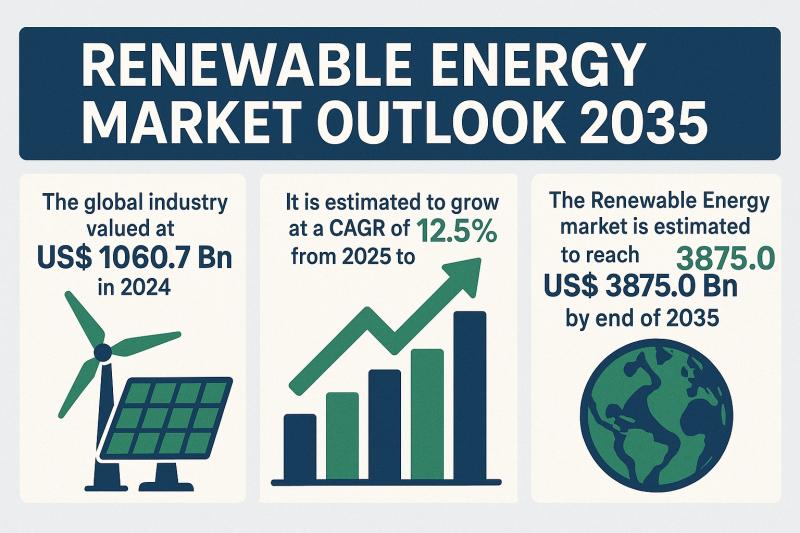 RENEWABLE ENERGY MARKET OUTLOOK 2035

The global industry valued at US$ 1060.7 Bn in 2024

It is estimated to grow at a CAGR of 12.5% from 2025 to

The Renewable Energy market is estimated to reach 3875.0 US$ 3875.0 Bn by end of 2035